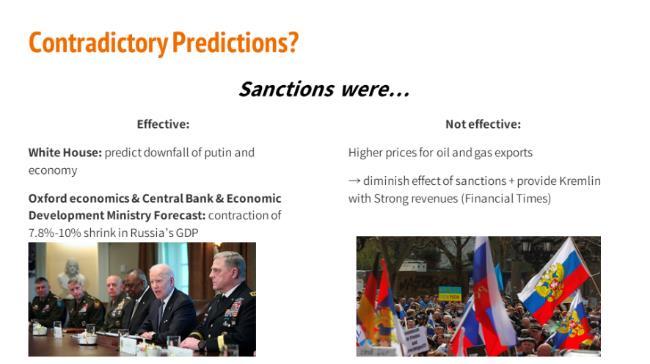 Contradictory Predictions?

Sanctions were...

Effective:

White House: predict downfall of putin and economy

Oxford economics & Central Bank & Economic Development Ministry Forecast: contraction of 7.8%-10% shrink in Russia's GDP

Not effective:

Higher prices for oil and gas exports

→ diminish effect of sanctions + provide Kremlin with Strong revenues (Financial Times)